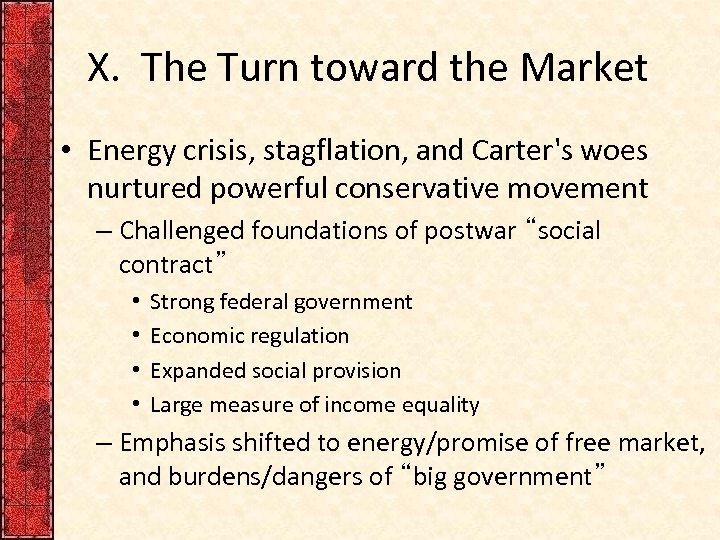 X. The Turn toward the Market

• Energy crisis, stagflation, and Carter's woes nurtured powerful conservative movement

– Challenged foundations of postwar “social contract”

• Strong federal government

• Economic regulation

• Expanded social provision

• Large measure of income equality

– Emphasis shifted to energy/promise of free market, and burdens/dangers of “big government”